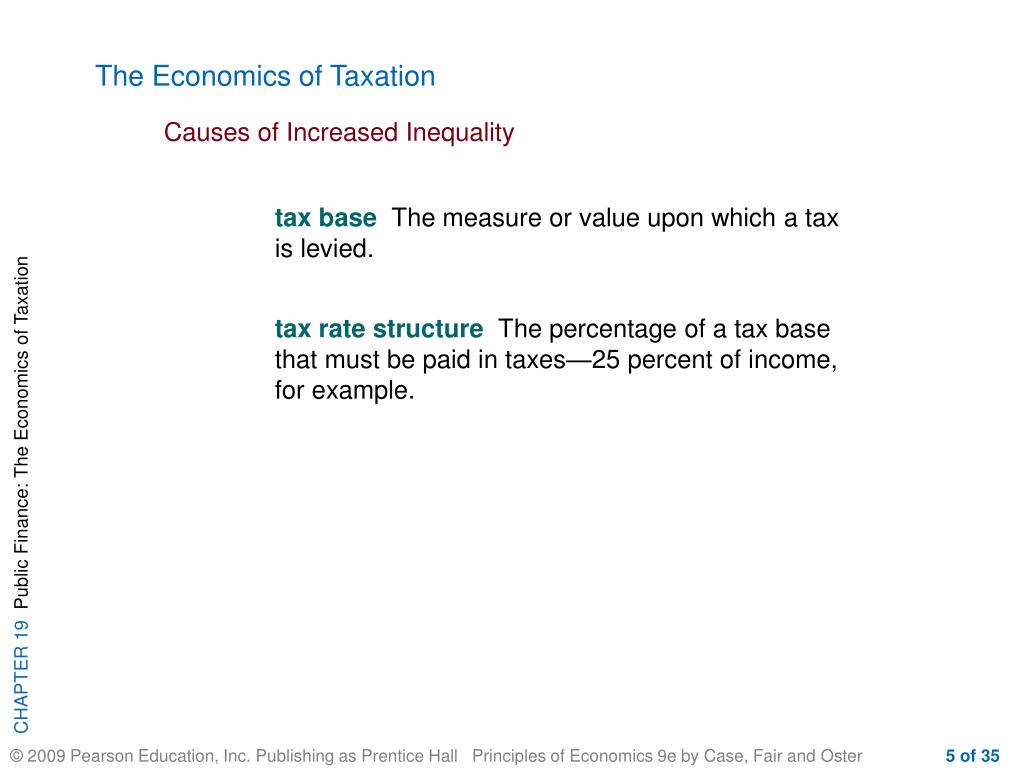 The Economics of Taxation

Causes of Increased Inequality

tax base The measure or value upon which a tax is levied.

tax rate structure The percentage of a tax base that must be paid in taxes—25 percent of income, for example.

CHAPTER 19 Public Finance: The Economics of Taxation

© 2009 Pearson Education, Inc. Publishing as Prentice Hall Principles of Economics 9e by Case, Fair and Oster 5 of 35